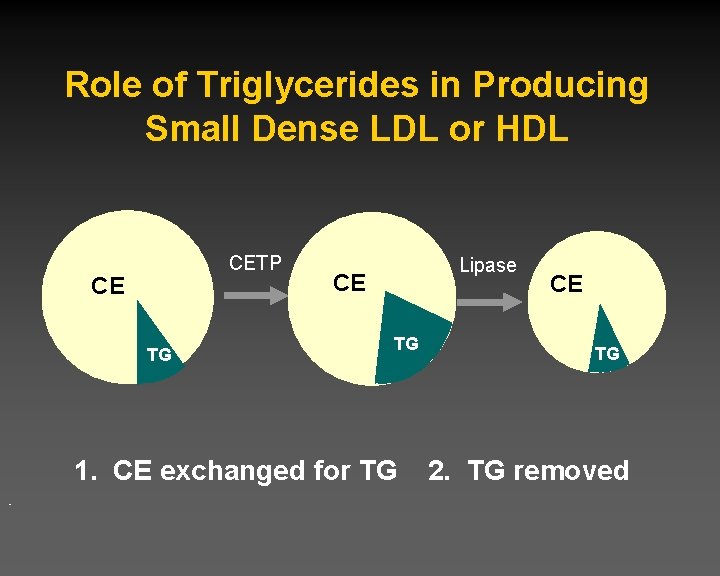 Role of Triglycerides in Producing Small Dense LDL or HDL

CE

TG

CETP

CE

TG

Lipase

CE

TG

1. CE exchanged for TG 2. TG removed